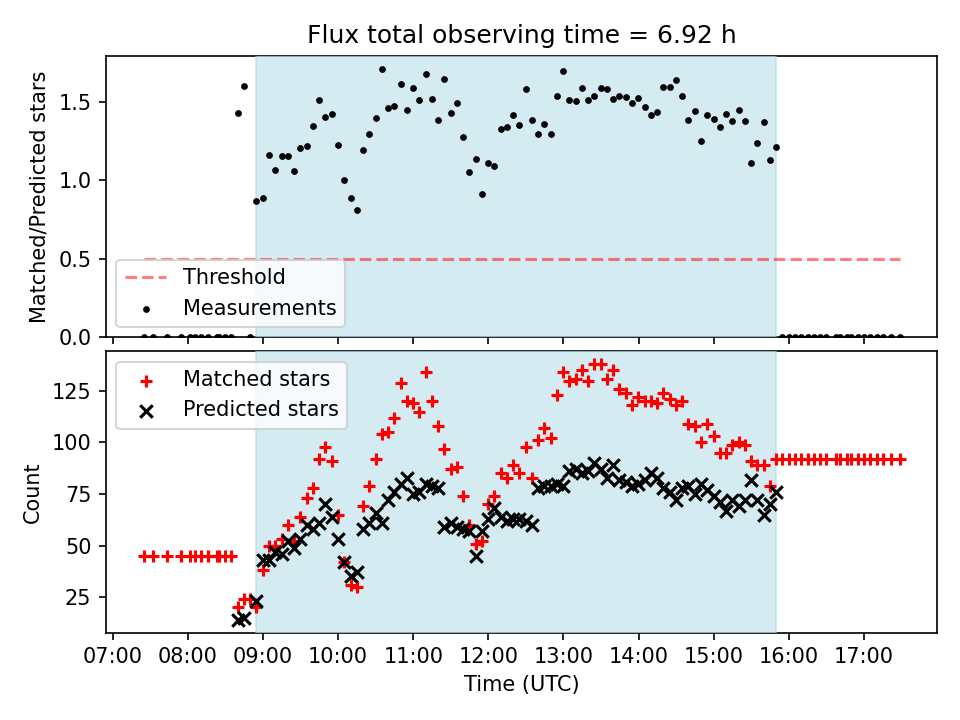 Flux total observing time = 6.92 h

Matched/Predicted stars

1.5
1.0
0.5
0.0

Threshold
Measurements

Matched stars
Predicted stars

Count

125
100
75
50
25

07:00 08:00 09:00 10:00 11:00 12:00 13:00 14:00 15:00 16:00 17:00

Time (UTC)